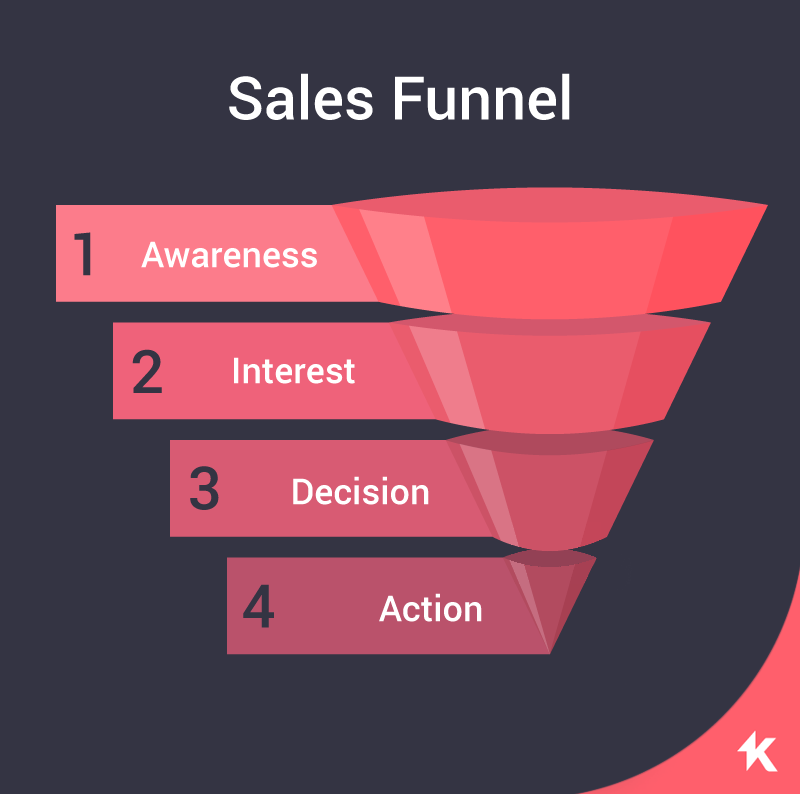 Sales Funnel

1 Awareness

2 Interest

3 Decision

4 Action

K